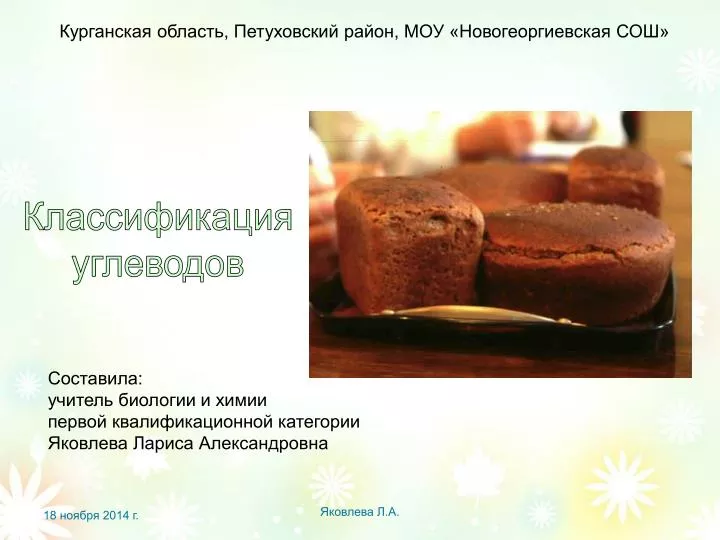 Курганская область, Петуховский район, МОУ «Новогеоргиевская СОШ»

Классификация углеводов

Составила:
учитель биологии и химии
первой квалификационной категории
Яковлева Лариса Александровна

18 ноября 2014 г.

Яковлева Л.А.